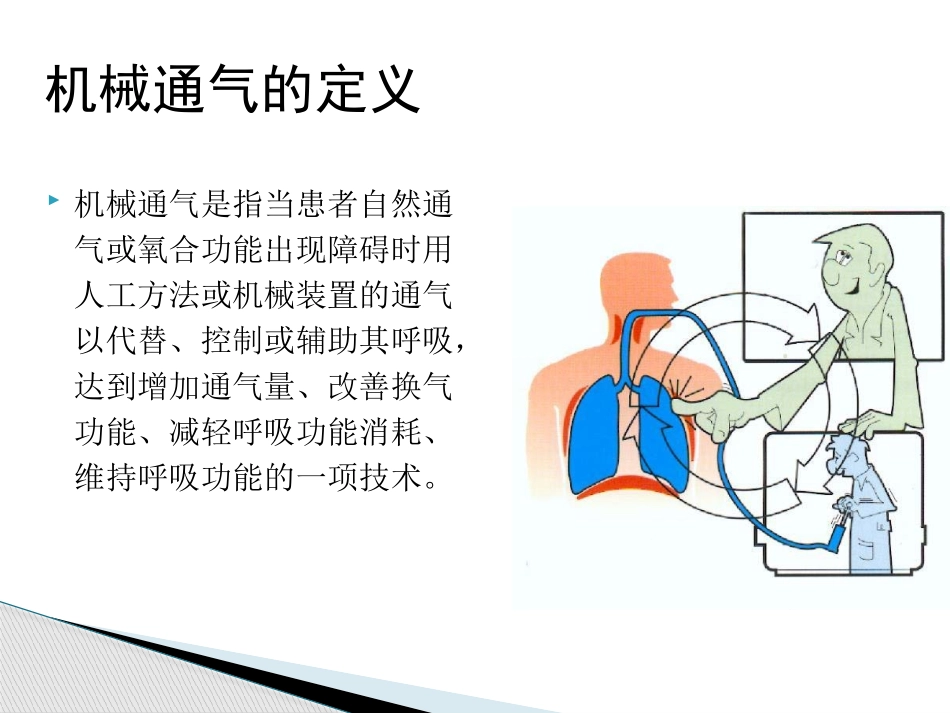 机械通气的定义

机械通气是指当患者自然通气或氧合功能出现障碍时用人工方法或机械装置的通气以代替、控制或辅助其呼吸，达到增加通气量、改善换气功能、减轻呼吸功能消耗、维持呼吸功能的一项技术。